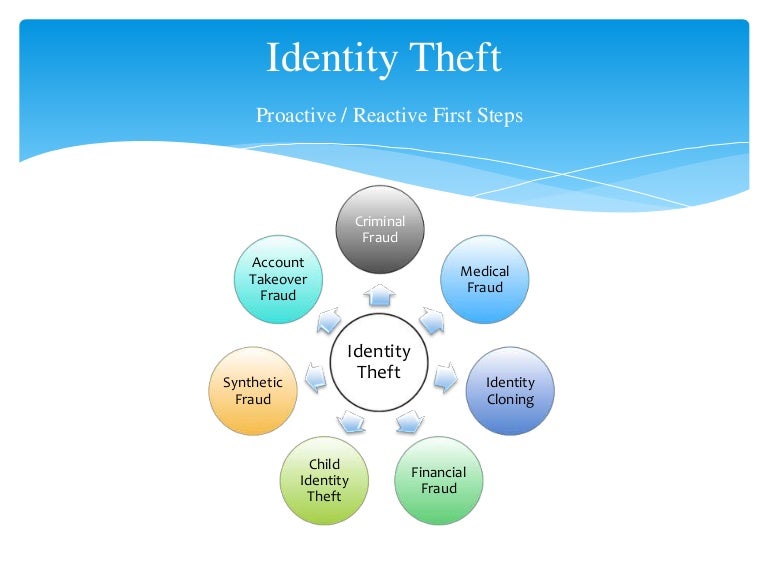 Identity Theft

Proactive / Reactive First Steps

Identity Theft

Criminal Fraud

Medical Fraud

Identity Cloning

Financial Fraud

Child Identity Theft

Synthetic Fraud

Account Takeover Fraud